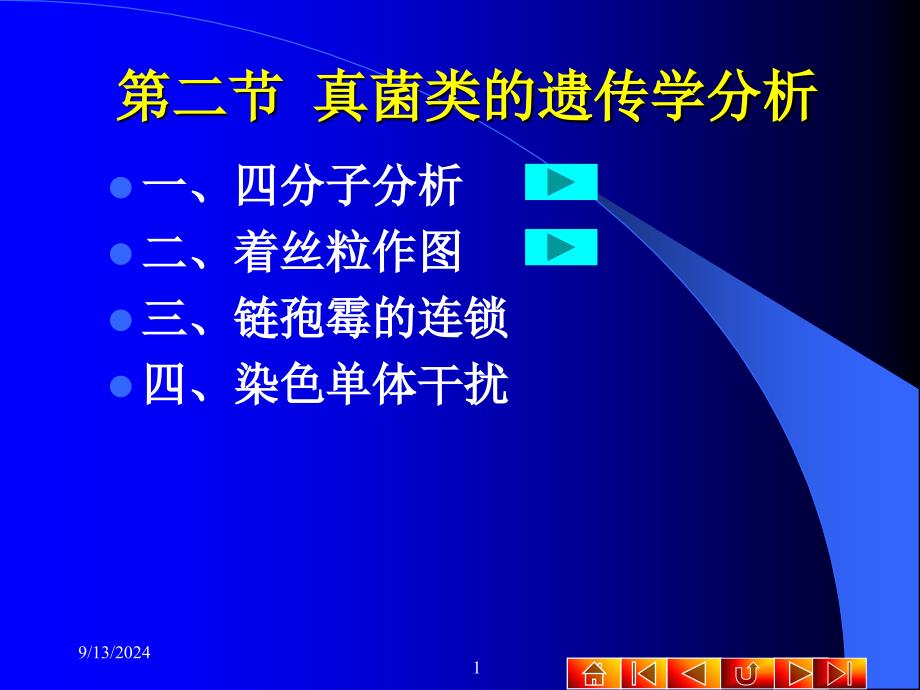 第二节 真菌类的遗传学分析

一、四分子分析
二、着丝粒作图
三、链孢霉的连锁
四、染色单体干扰

9/13/2024

1